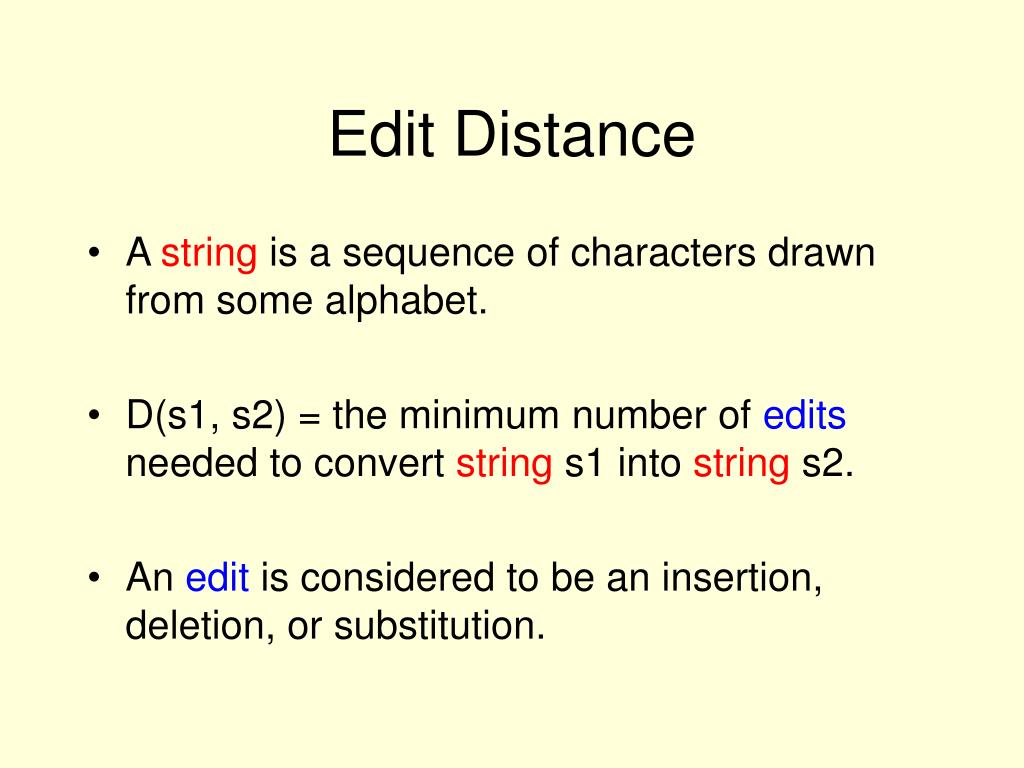 Edit Distance

• A string is a sequence of characters drawn from some alphabet.

• D(s1, s2) = the minimum number of edits needed to convert string s1 into string s2.

• An edit is considered to be an insertion, deletion, or substitution.